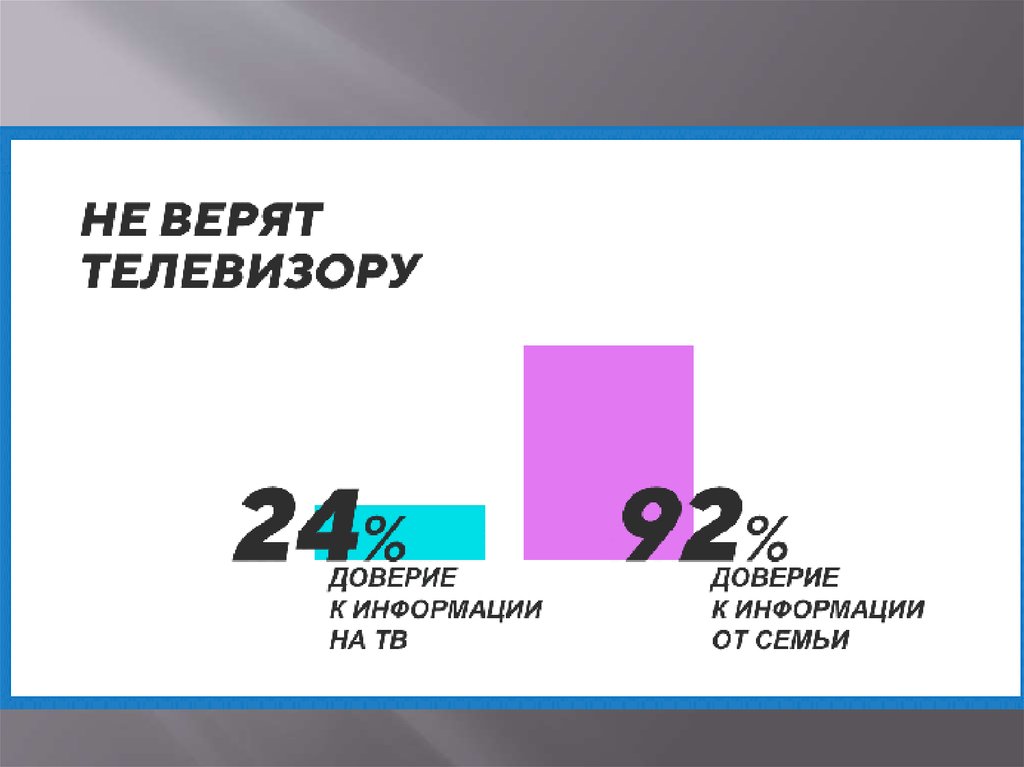 НЕ ВЕРЯТ ТЕЛЕВИЗОРУ

24%
ДОВЕРИЕ К ИНФОРМАЦИИ НА ТВ

92%
ДОВЕРИЕ К ИНФОРМАЦИИ ОТ СЕМЬИ